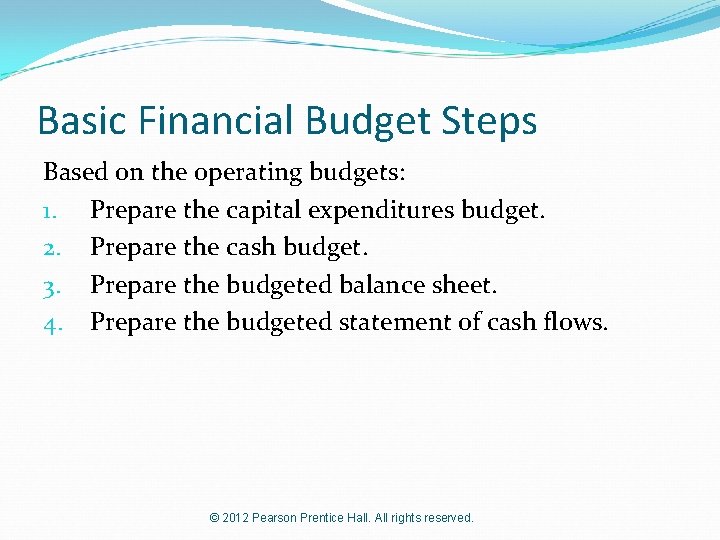 Basic Financial Budget Steps

Based on the operating budgets:

1. Prepare the capital expenditures budget.
2. Prepare the cash budget.
3. Prepare the budgeted balance sheet.
4. Prepare the budgeted statement of cash flows.

© 2012 Pearson Prentice Hall. All rights reserved.